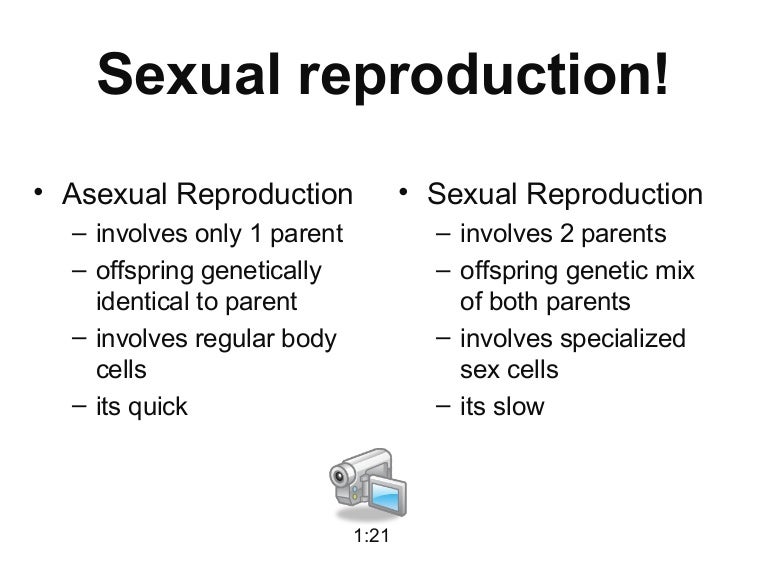 Sexual reproduction!

• Asexual Reproduction
– involves only 1 parent
– offspring genetically identical to parent
– involves regular body cells
– its quick

• Sexual Reproduction
– involves 2 parents
– offspring genetic mix of both parents
– involves specialized sex cells
– its slow

1:21